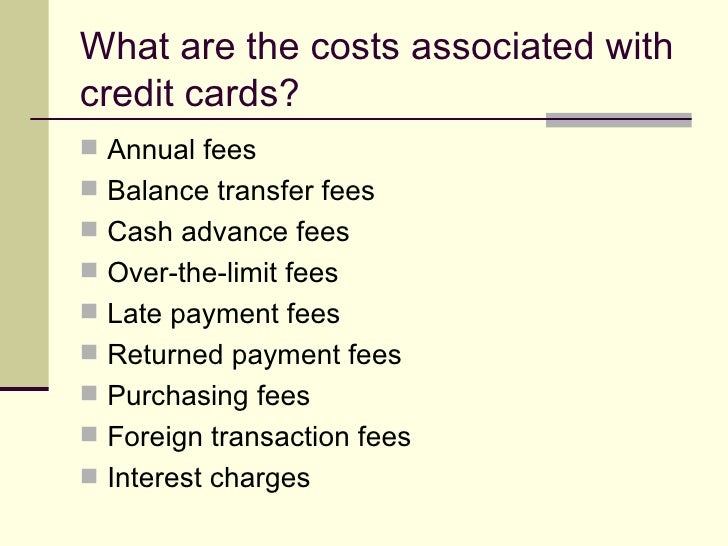 What are the costs associated with credit cards?

- Annual fees
- Balance transfer fees
- Cash advance fees
- Over-the-limit fees
- Late payment fees
- Returned payment fees
- Purchasing fees
- Foreign transaction fees
- Interest charges